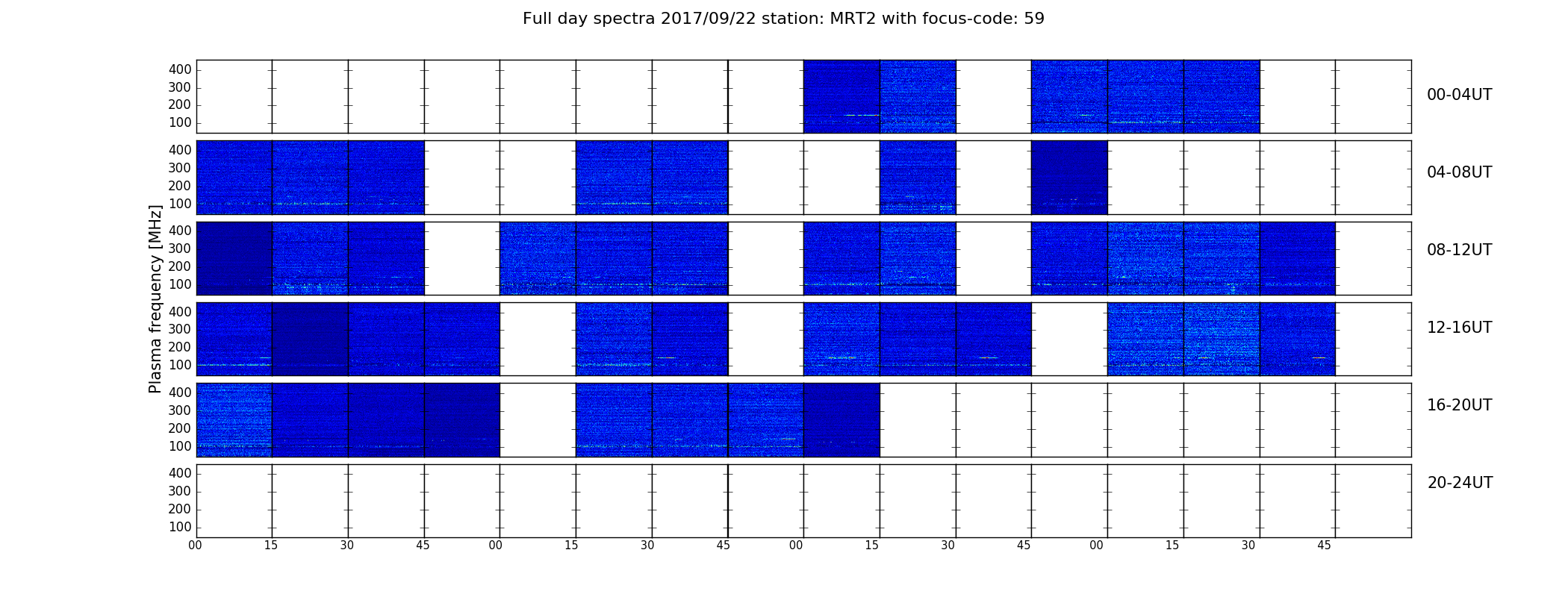 Full day spectra 2017/09/22 station: MRT2 with focus-code: 59

Plasma frequency [MHz]

400
300
200
100
00-04UT

400
300
200
100
04-08UT

400
300
200
100
08-12UT

400
300
200
100
12-16UT

400
300
200
100
16-20UT

400
300
200
100
20-24UT

00 15 30 45 00 15 30 45 00 15 30 45 00 15 30 45